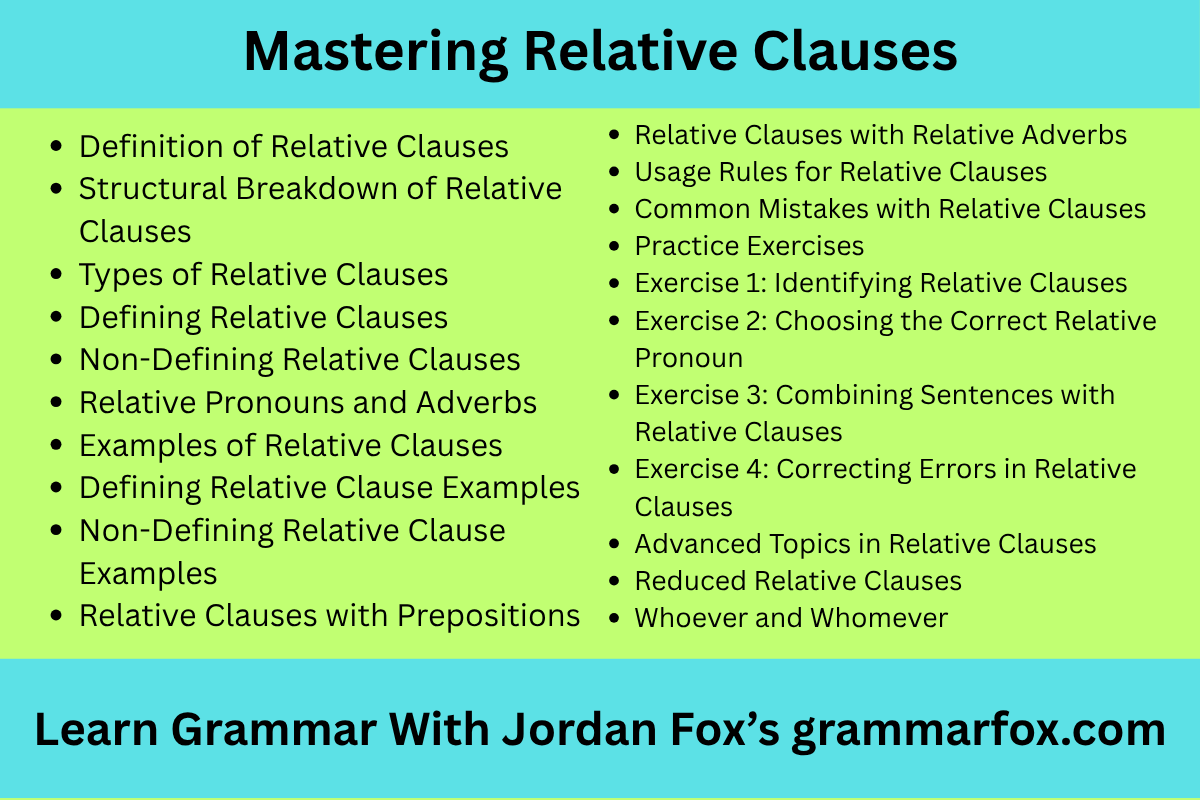 Mastering Relative Clauses

- Definition of Relative Clauses
- Structural Breakdown of Relative Clauses
- Types of Relative Clauses
- Defining Relative Clauses
- Non-Defining Relative Clauses
- Relative Pronouns and Adverbs
- Examples of Relative Clauses
- Defining Relative Clause Examples
- Non-Defining Relative Clause Examples
- Relative Clauses with Prepositions

- Relative Clauses with Relative Adverbs
- Usage Rules for Relative Clauses
- Common Mistakes with Relative Clauses
- Practice Exercises
- Exercise 1: Identifying Relative Clauses
- Exercise 2: Choosing the Correct Relative Pronoun
- Exercise 3: Combining Sentences with Relative Clauses
- Exercise 4: Correcting Errors in Relative Clauses
- Advanced Topics in Relative Clauses
- Reduced Relative Clauses
- Whoever and Whomever

Learn Grammar With Jordan Fox's grammarfox.com